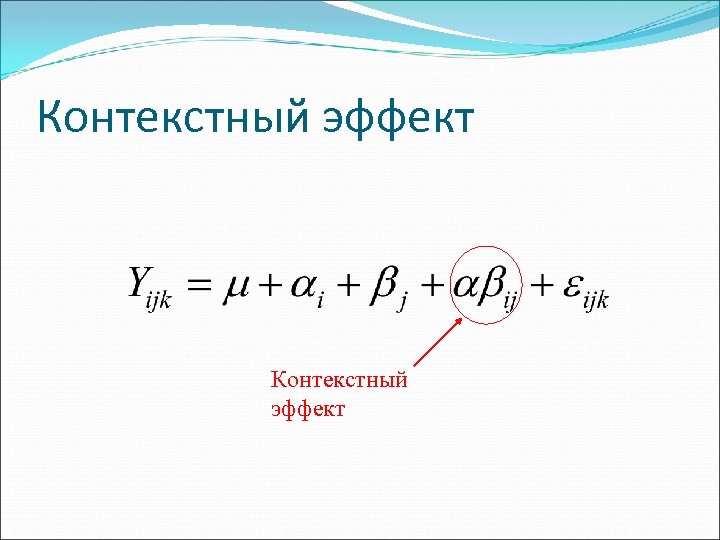 Контекстный эффект

$Y_{ijk} = \mu + \alpha_i + \beta_j + \alpha\beta_{ij} + \varepsilon_{ijk}$

Контекстный эффект